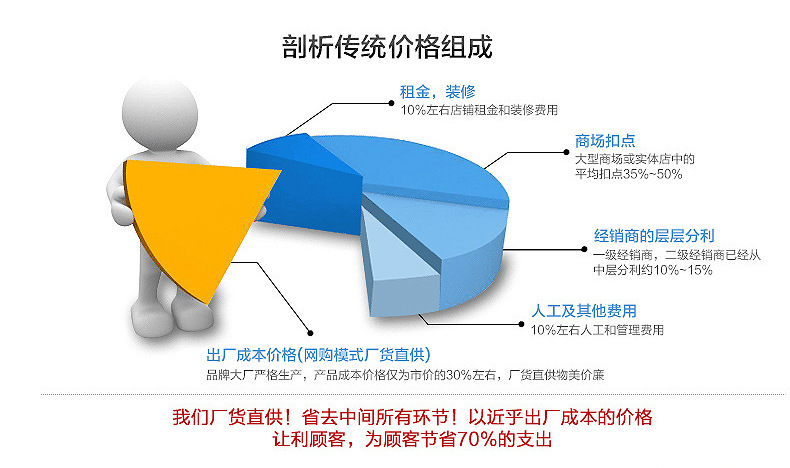 剖析传统价格组成

租金，装修
10%左右店铺租金和装修费用

商场扣点
大型商场或实体店中的平均扣点35%~50%

经销商的层层分利
一级经销商，二级经销商已经从中层分利约10%~15%

人工及其他费用
10%左右人工和管理费用

出厂成本价格(网购模式厂货直供)
品牌大厂严格生产，产品成本价格仅为市价的30%左右，厂货直供物美价廉

我们厂货直供！省去中间所有环节！以近乎出厂成本的价格让利顾客，为顾客节省70%的支出